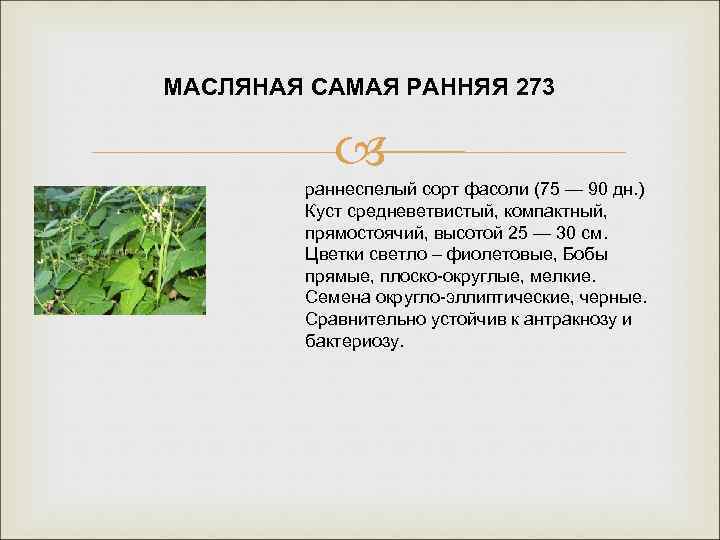 МАСЛЯНАЯ САМАЯ РАННЯЯ 273

раннеспелый сорт фасоли (75 — 90 дн.) Куст средневетвистый, компактный, прямостоячий, высотой 25 — 30 см. Цветки светло – фиолетовые, Бобы прямые, плоско-округлые, мелкие. Семена округло-эллиптические, черные. Сравнительно устойчив к антракнозу и бактериозу.